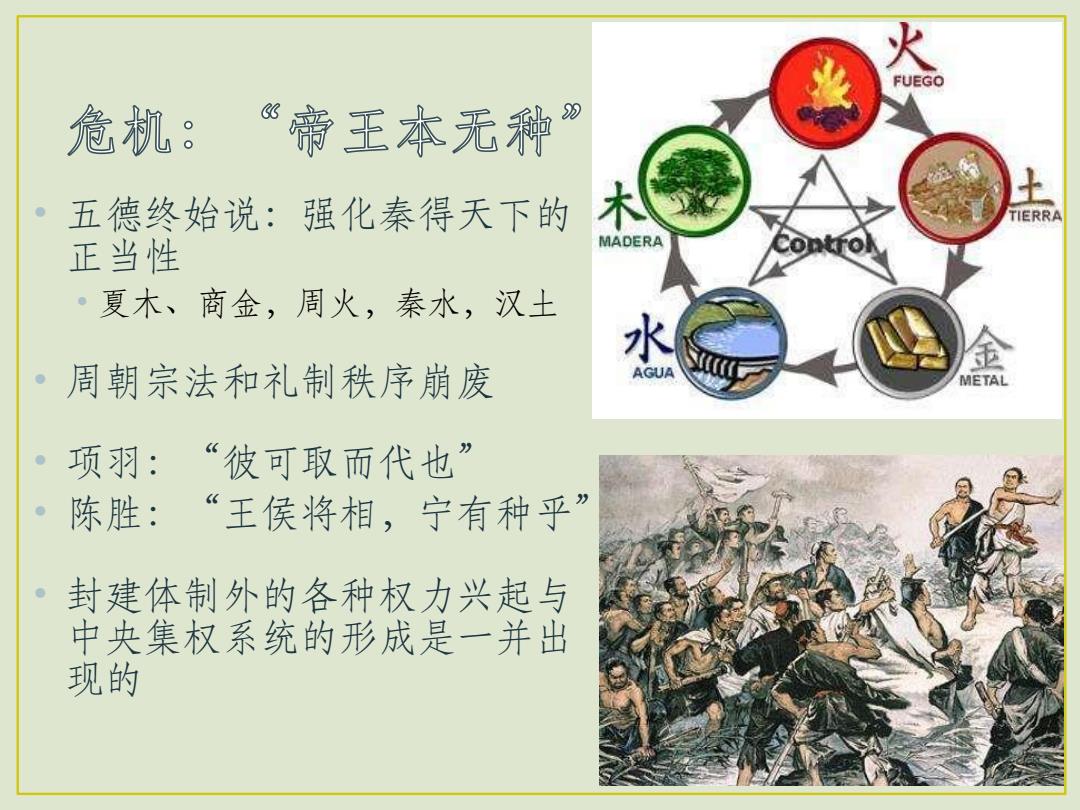 危机：“帝王本无种”

• 五德终始说：强化秦得天下的正当性
  • 夏木、商金，周火，秦水，汉土
• 周朝宗法和礼制秩序崩废
• 项羽：“彼可取而代也”
• 陈胜：“王侯将相，宁有种乎”
• 封建体制外的各种权力兴起与中央集权系统的形成是一并出现的

火
FUEGO
土
TIERRA
金
METAL
水
AGUA
木
MADERA
Control